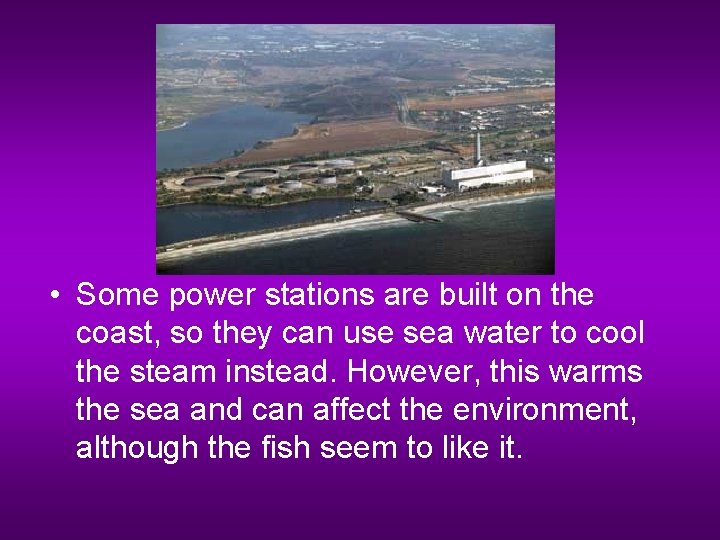 • Some power stations are built on the coast, so they can use sea water to cool the steam instead. However, this warms the sea and can affect the environment, although the fish seem to like it.